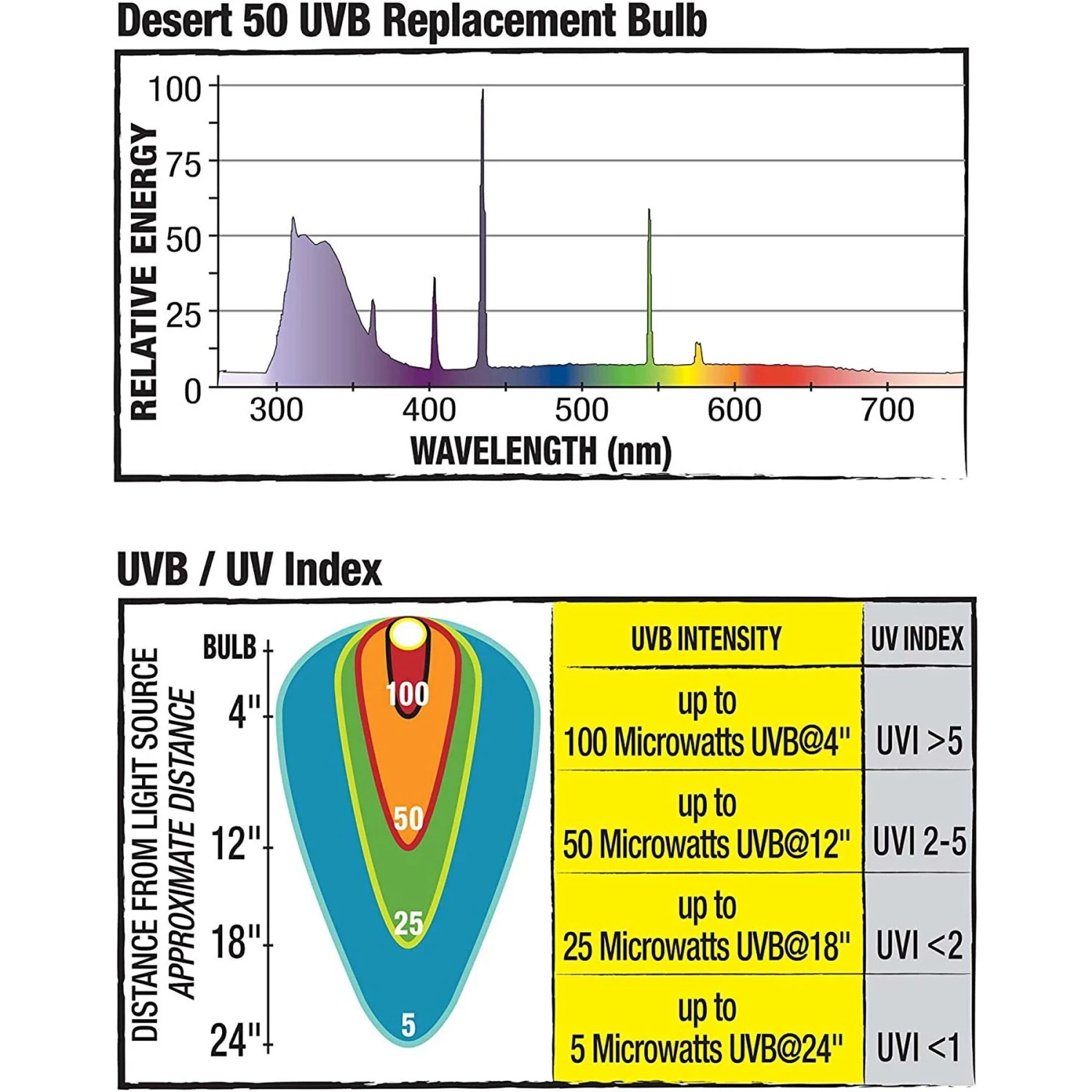 Desert 50 UVB Replacement Bulb

RELATIVE ENERGY

100
75
50
25
0

300 400 500 600 700

WAVELENGTH (nm)

UVB / UV Index

DISTANCE FROM LIGHT SOURCE
APPROXIMATE DISTANCE

BULB
4"
12"
18"
24"

100
50
25
5

| UVB INTENSITY | UV INDEX |
|---|---|
| up to 100 Microwatts UVB@4" | UVI >5 |
| up to 50 Microwatts UVB@12" | UVI 2-5 |
| up to 25 Microwatts UVB@18" | UVI <2 |
| up to 5 Microwatts UVB@24" | UVI <1 |